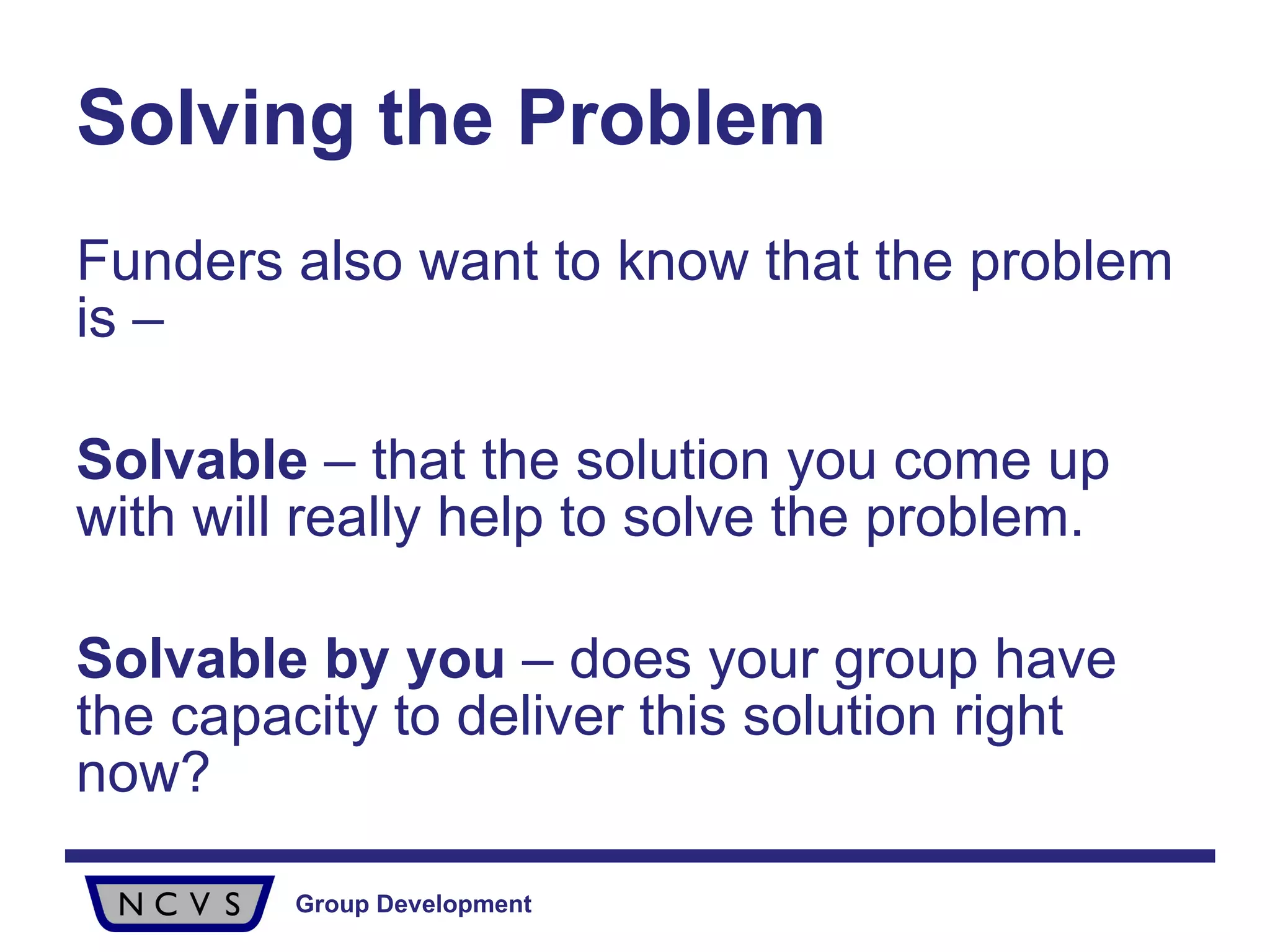 Solving the Problem

Funders also want to know that the problem is –

Solvable – that the solution you come up with will really help to solve the problem.

Solvable by you – does your group have the capacity to deliver this solution right now?

NCVS

Group Development